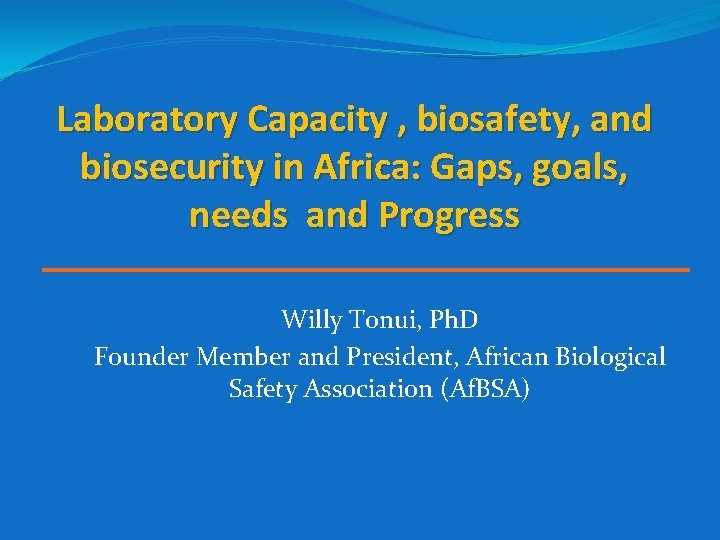 Laboratory Capacity , biosafety, and biosecurity in Africa: Gaps, goals, needs  and Progress

Willy Tonui, PhD
Founder Member and President, African Biological Safety Association (AfBSA)